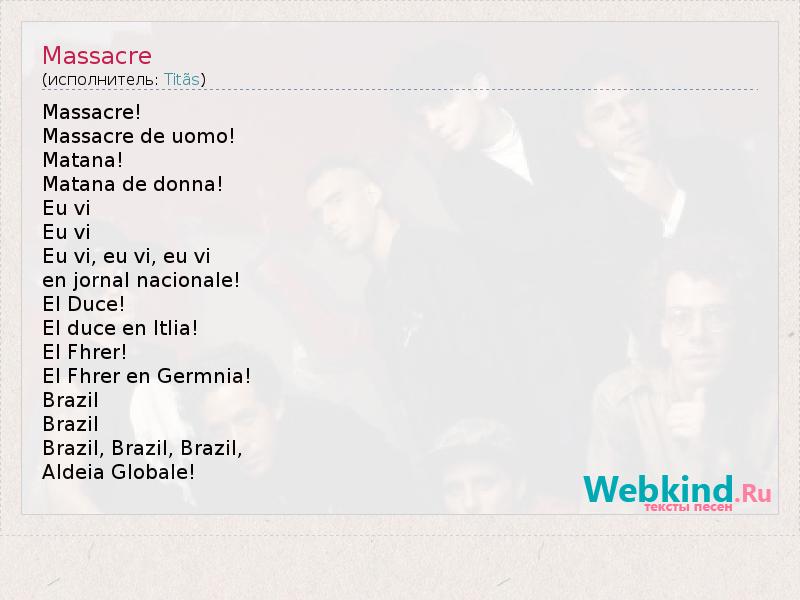 Massacre
(исполнитель: Titãs)

Massacre!
Massacre de uomo!
Matana!
Matana de donna!
Eu vi
Eu vi
Eu vi, eu vi, eu vi
en jornal nacionale!
El Duce!
El duce en Itlia!
El Fhrer!
El Fhrer en Germnia!
Brazil
Brazil
Brazil, Brazil, Brazil,
Aldeia Globale!

Webkind.Ru
тексты песен